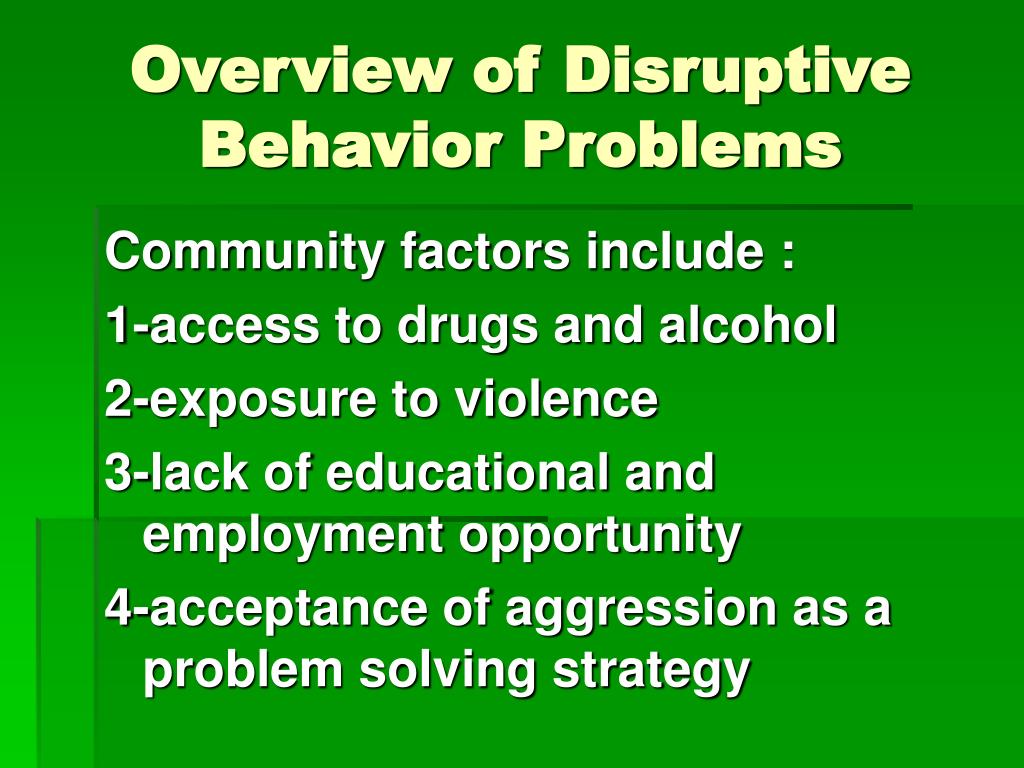 Overview of Disruptive Behavior Problems

Community factors include :

1-access to drugs and alcohol

2-exposure to violence

3-lack of educational and employment opportunity

4-acceptance of aggression as a problem solving strategy